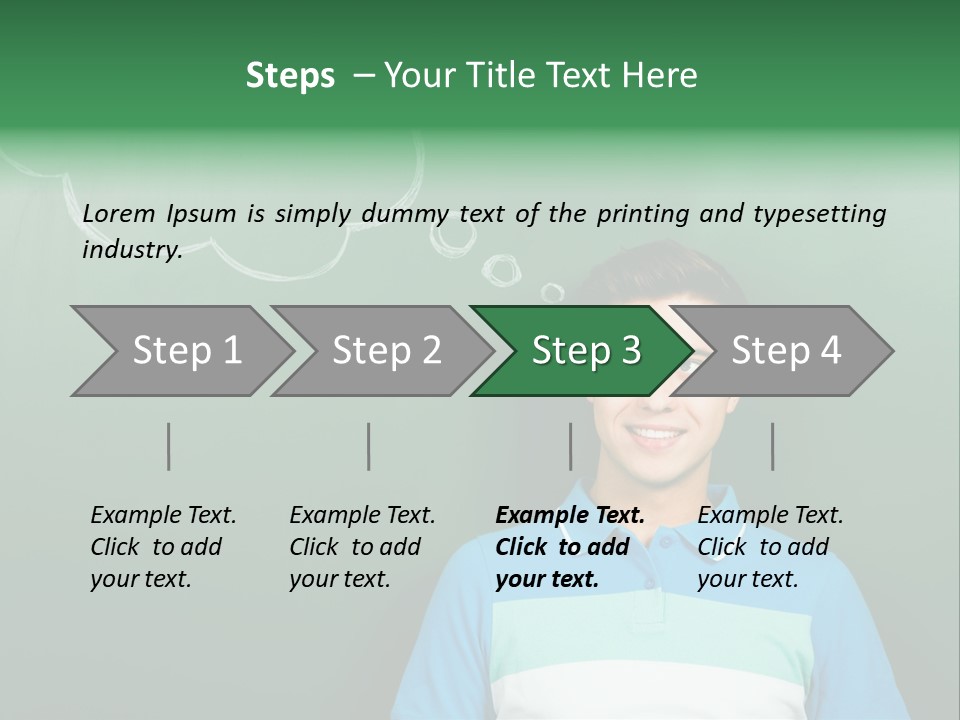 Steps – Your Title Text Here

Lorem Ipsum is simply dummy text of the printing and typesetting industry.

Step 1

Step 2

Step 3

Step 4

Example Text. Click to add your text.

Example Text. Click to add your text.

Example Text. Click to add your text.

Example Text. Click to add your text.